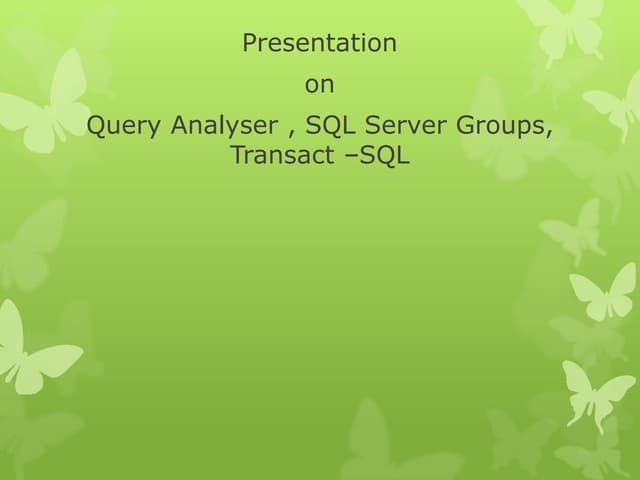 Presentation

on

Query Analyser , SQL Server Groups, Transact –SQL